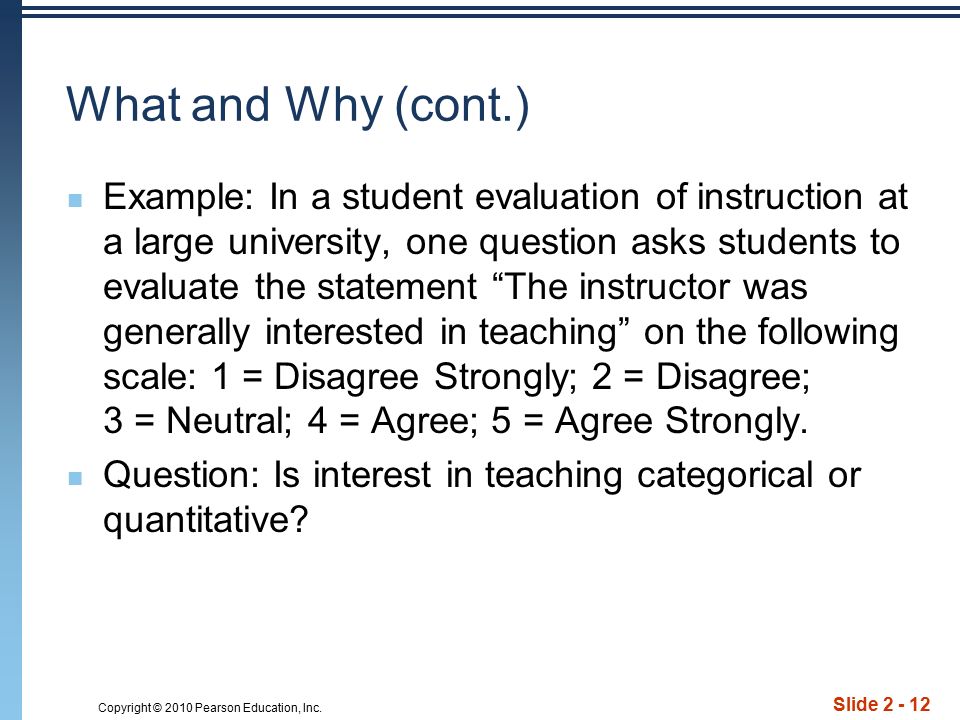 What and Why (cont.)

Example: In a student evaluation of instruction at a large university, one question asks students to evaluate the statement “The instructor was generally interested in teaching” on the following scale: 1 = Disagree Strongly; 2 = Disagree; 3 = Neutral; 4 = Agree; 5 = Agree Strongly.

Question: Is interest in teaching categorical or quantitative?

Copyright © 2010 Pearson Education, Inc.

Slide 2 - 12